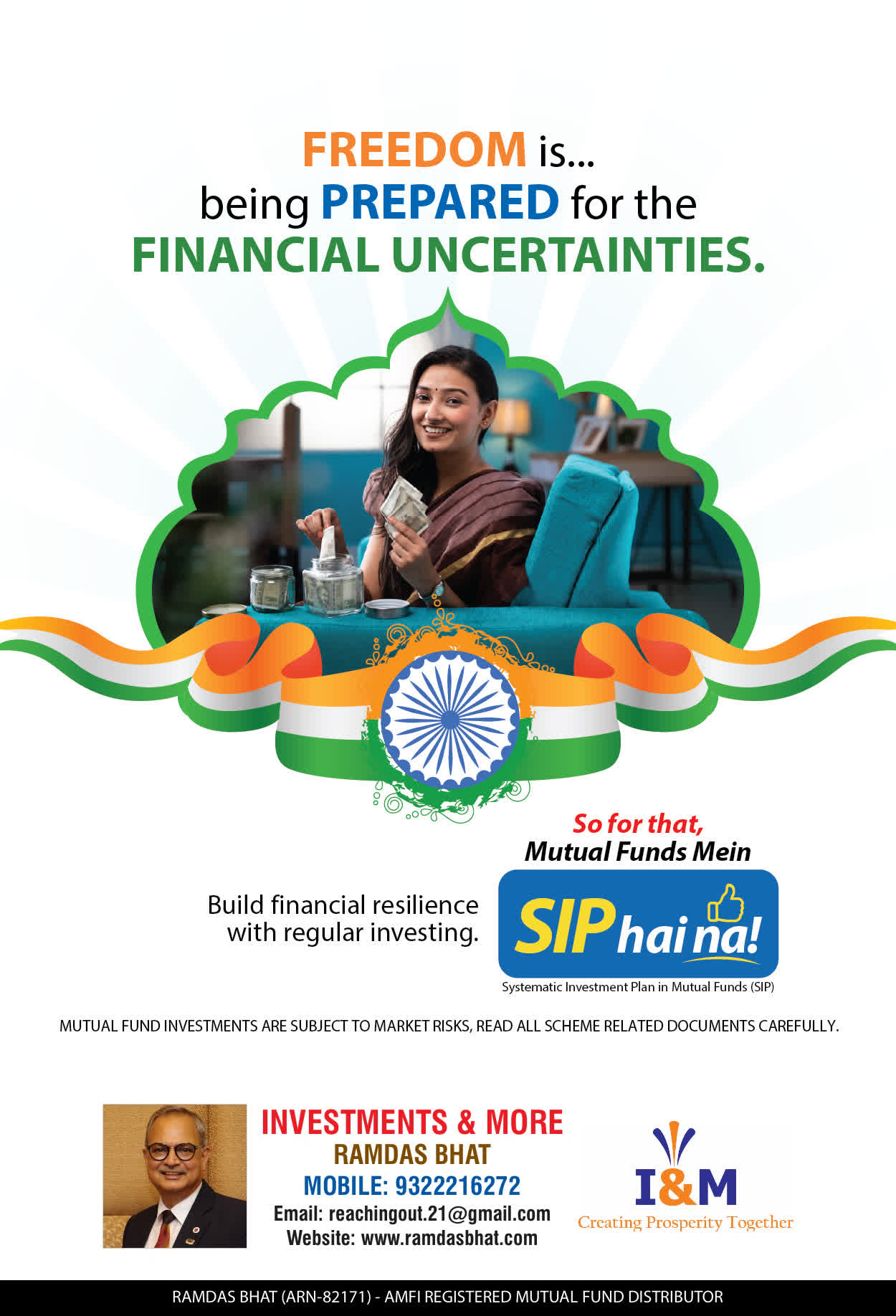 FREEDOM is...
being PREPARED for the
FINANCIAL UNCERTAINTIES.

So for that,
Mutual Funds Mein

Build financial resilience with regular investing.

SIP hai na!

Systematic Investment Plan in Mutual Funds (SIP)

MUTUAL FUND INVESTMENTS ARE SUBJECT TO MARKET RISKS, READ ALL SCHEME RELATED DOCUMENTS CAREFULLY.

INVESTMENTS & MORE
RAMDAS BHAT
MOBILE: 9322216272
Email: reachingout.21@gmail.com
Website: www.ramdasbhat.com

I&M
Creating Prosperity Together

RAMDAS BHAT (ARN-82171) - AMFI REGISTERED MUTUAL FUND DISTRIBUTOR